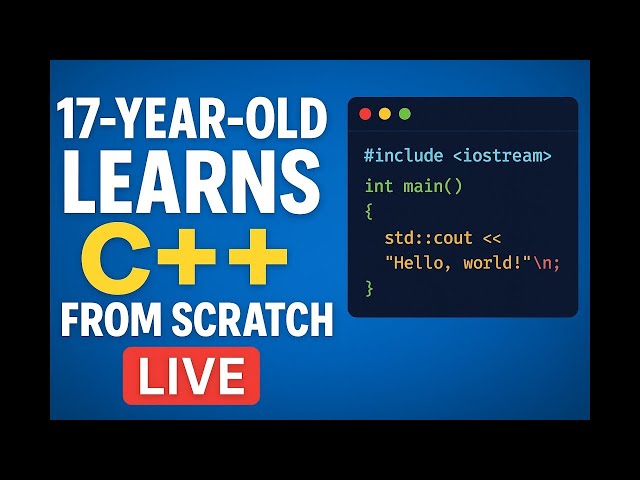 17-YEAR-OLD LEARNS C++ FROM SCRATCH

LIVE

#include <iostream>
int main()
{
std::cout <<
"Hello, world!"\n;
}